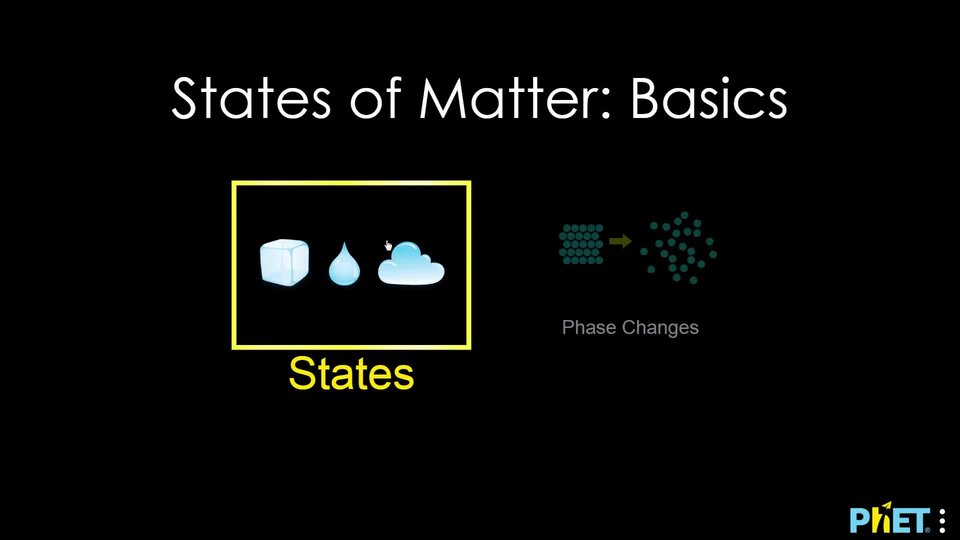 States of Matter: Basics

States

Phase Changes

PhET